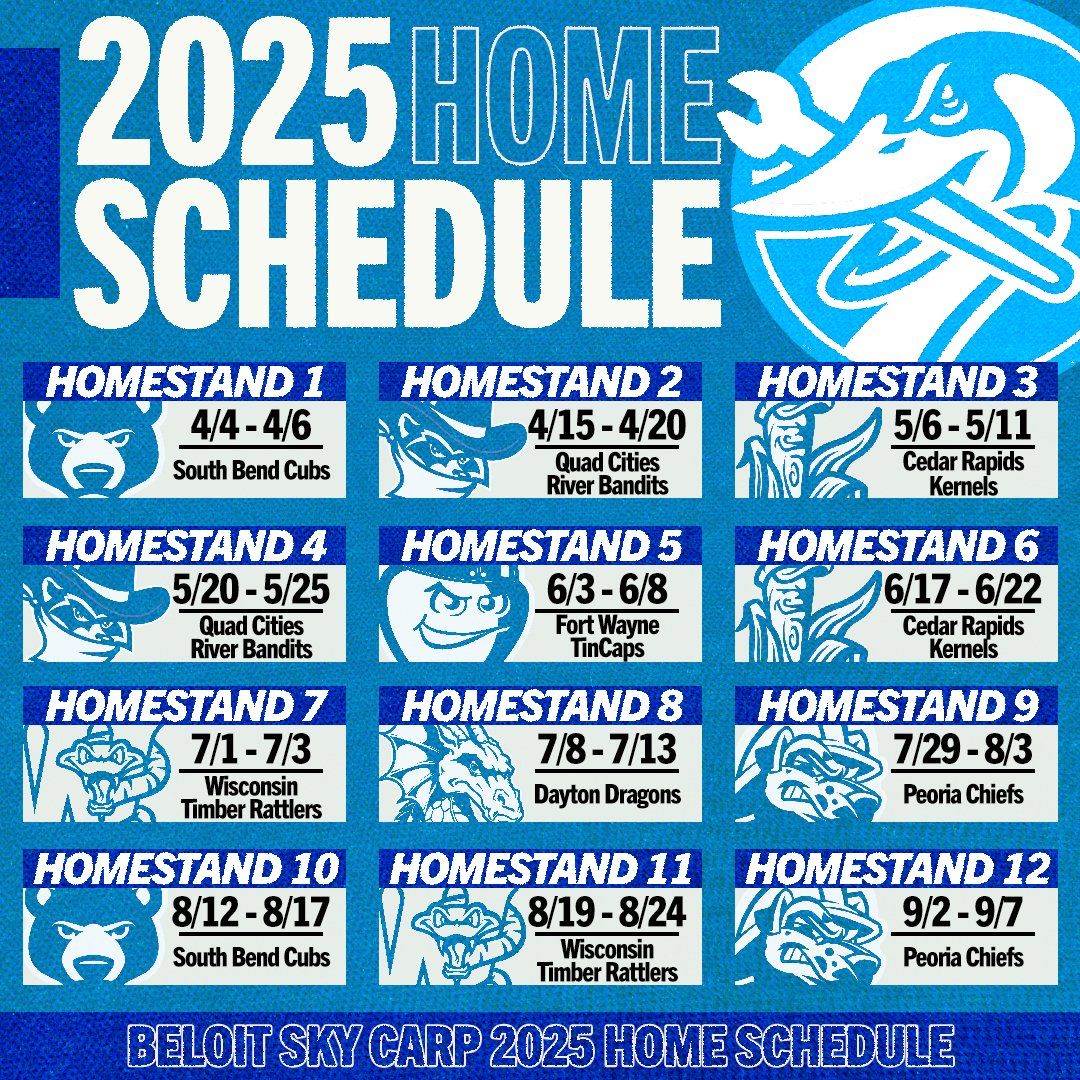 2025 HOME SCHEDULE

HOMESTAND 1
4/4 - 4/6
South Bend Cubs

HOMESTAND 2
4/15 - 4/20
Quad Cities River Bandits

HOMESTAND 3
5/6 - 5/11
Cedar Rapids Kernels

HOMESTAND 4
5/20 - 5/25
Quad Cities River Bandits

HOMESTAND 5
6/3 - 6/8
Fort Wayne TinCaps

HOMESTAND 6
6/17 - 6/22
Cedar Rapids Kernels

HOMESTAND 7
7/1 - 7/3
Wisconsin Timber Rattlers

HOMESTAND 8
7/8 - 7/13
Dayton Dragons

HOMESTAND 9
7/29 - 8/3
Peoria Chiefs

HOMESTAND 10
8/12 - 8/17
South Bend Cubs

HOMESTAND 11
8/19 - 8/24
Wisconsin Timber Rattlers

HOMESTAND 12
9/2 - 9/7
Peoria Chiefs

BELOIT SKY CARP 2025 HOME SCHEDULE